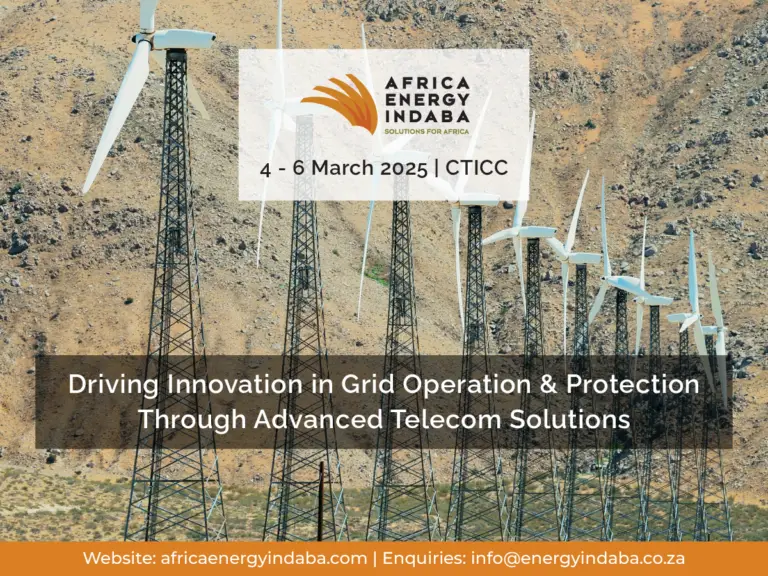 AFRICA ENERGY INDABA
SOLUTIONS FOR AFRICA

4 - 6 March 2025 | CTICC

Driving Innovation in Grid Operation & Protection Through Advanced Telecom Solutions

Website: africaenergyindaba.com | Enquiries: info@energyindaba.co.za